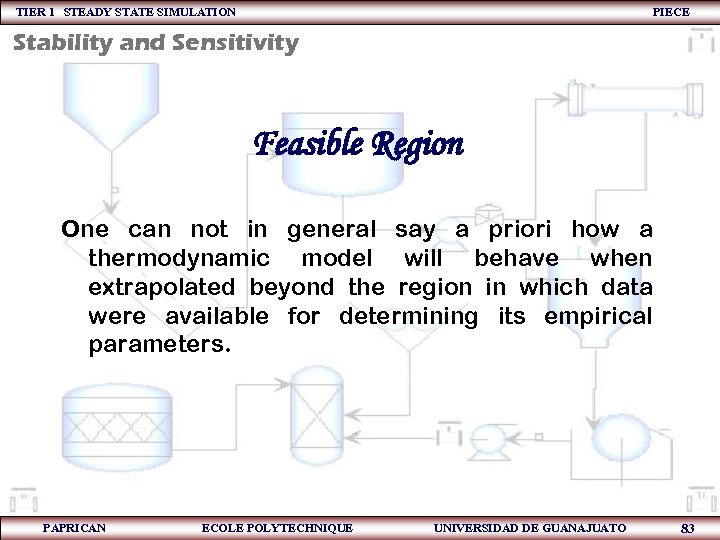 TIER 1 STEADY STATE SIMULATION PIECE

Stability and Sensitivity

Feasible Region

One can not in general say a priori how a thermodynamic model will behave when extrapolated beyond the region in which data were available for determining its empirical parameters.

PAPRICAN ECOLE POLYTECHNIQUE UNIVERSIDAD DE GUANAJUATO 83